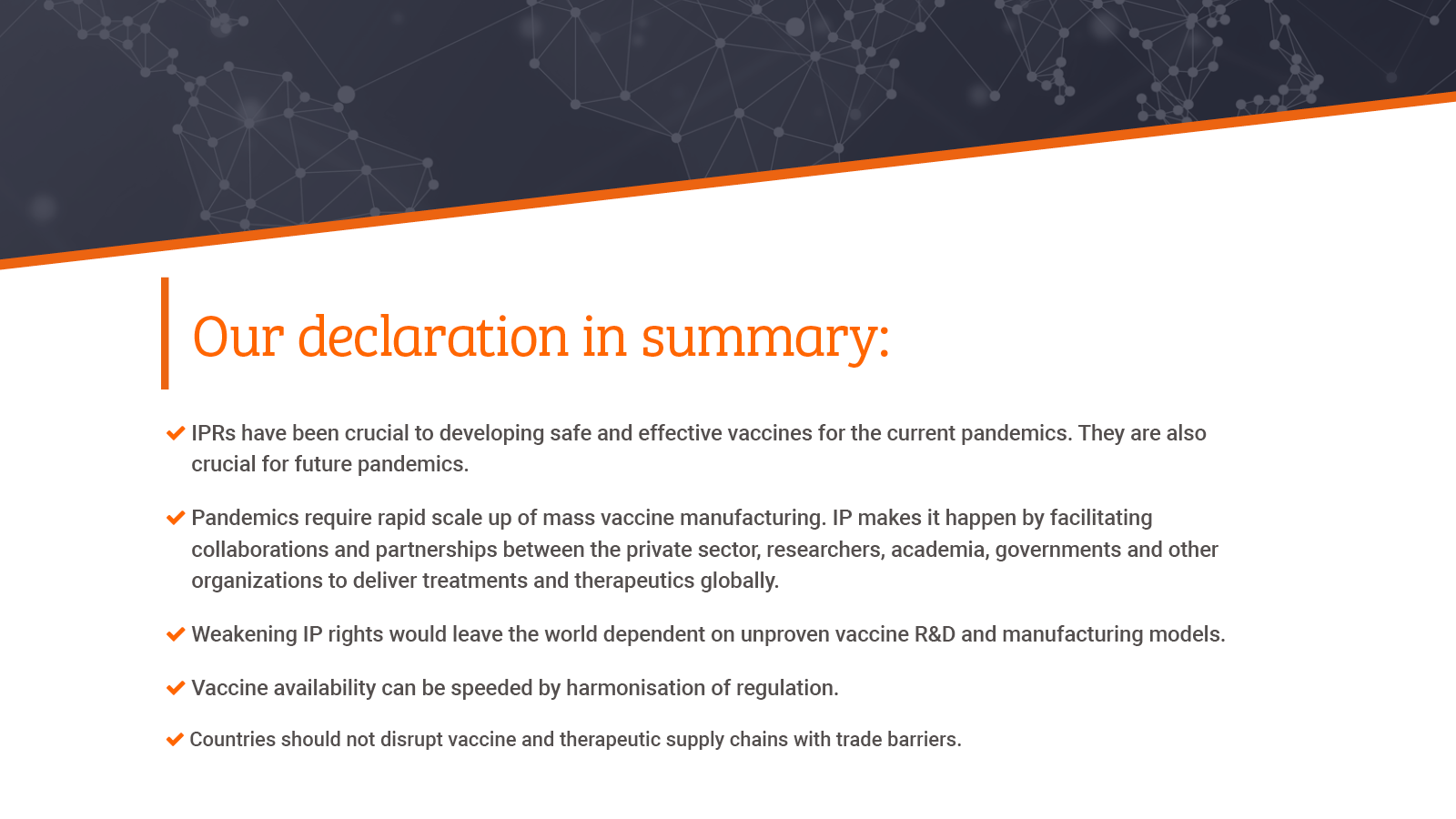 Our declaration in summary:

IPRs have been crucial to developing safe and effective vaccines for the current pandemics. They are also crucial for future pandemics.

Pandemics require rapid scale up of mass vaccine manufacturing. IP makes it happen by facilitating collaborations and partnerships between the private sector, researchers, academia, governments and other organizations to deliver treatments and therapeutics globally.

Weakening IP rights would leave the world dependent on unproven vaccine R&D and manufacturing models.

Vaccine availability can be speeded by harmonisation of regulation.

Countries should not disrupt vaccine and therapeutic supply chains with trade barriers.